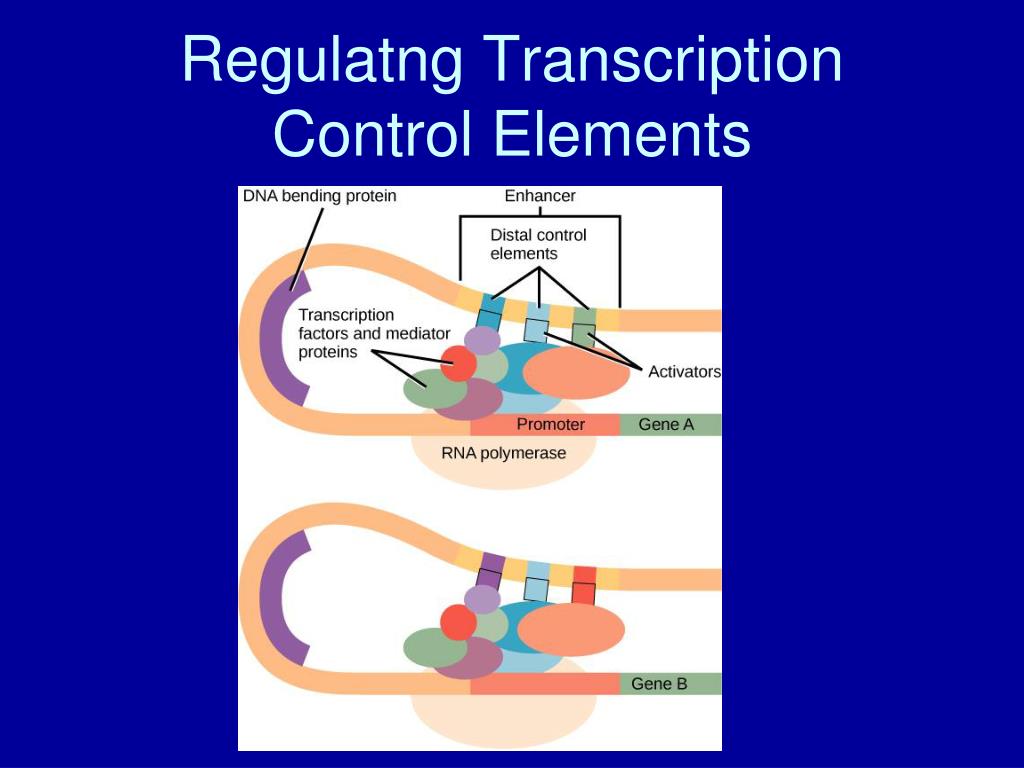 Regulatng Transcription Control Elements

DNA bending protein

Enhancer

Distal control elements

Transcription factors and mediator proteins

Activators

Promoter

Gene A

RNA polymerase

Gene B